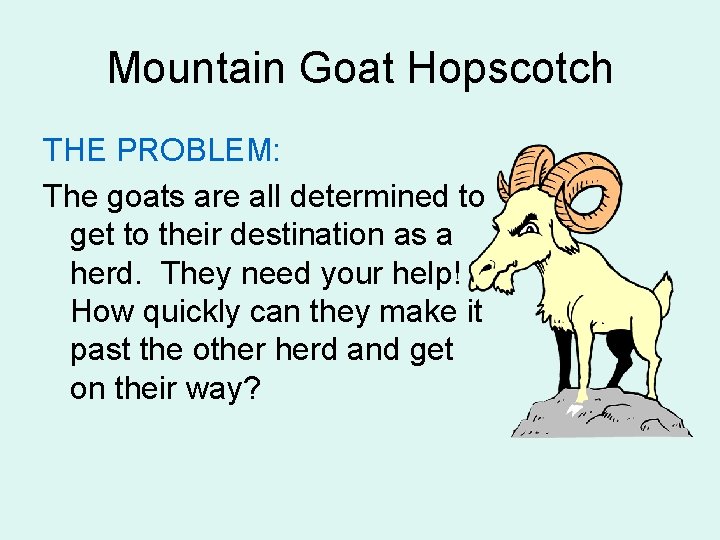 Mountain Goat Hopscotch

THE PROBLEM:

The goats are all determined to get to their destination as a herd. They need your help! How quickly can they make it past the other herd and get on their way?